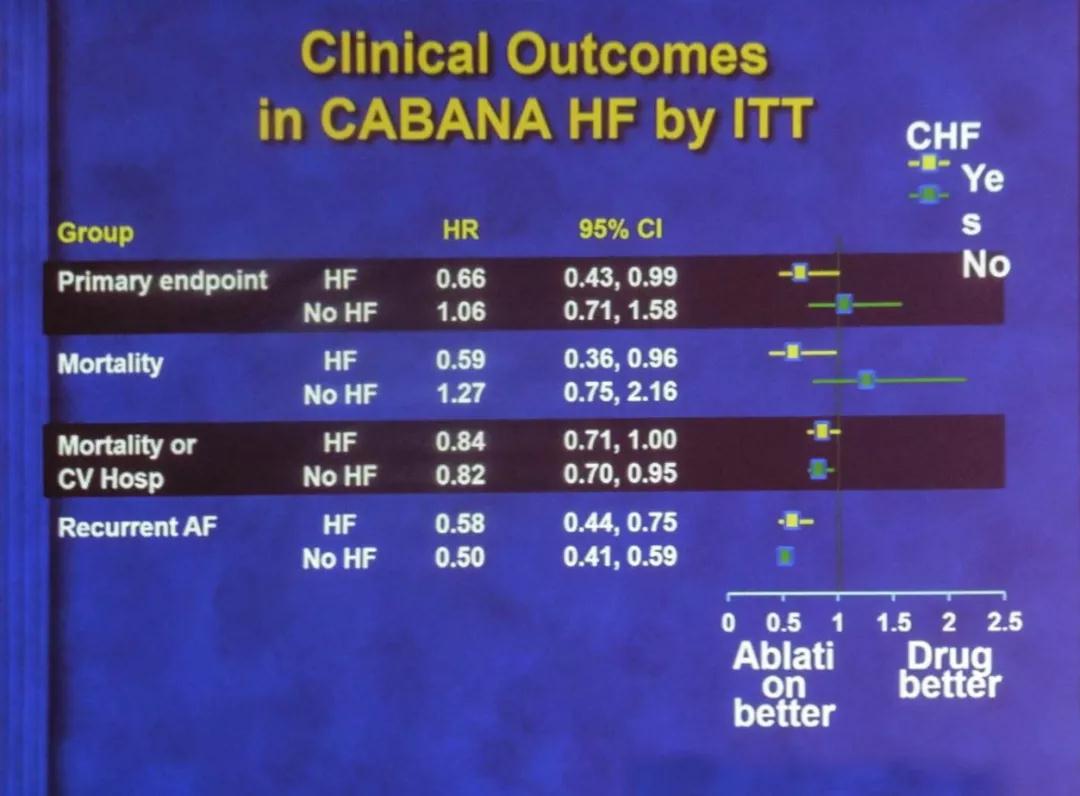 Clinical Outcomes in CABANA HF by ITT

CHF
Ye
s
No

| Group | | HR | 95% CI |
|---|---|---|---|
| Primary endpoint | HF | 0.66 | 0.43, 0.99 |
| | No HF | 1.06 | 0.71, 1.58 |
| Mortality | HF | 0.59 | 0.36, 0.96 |
| | No HF | 1.27 | 0.75, 2.16 |
| Mortality or CV Hosp | HF | 0.84 | 0.71, 1.00 |
| | No HF | 0.82 | 0.70, 0.95 |
| Recurrent AF | HF | 0.58 | 0.44, 0.75 |
| | No HF | 0.50 | 0.41, 0.59 |

0 0.5 1 1.5 2 2.5

Ablati on better

Drug better